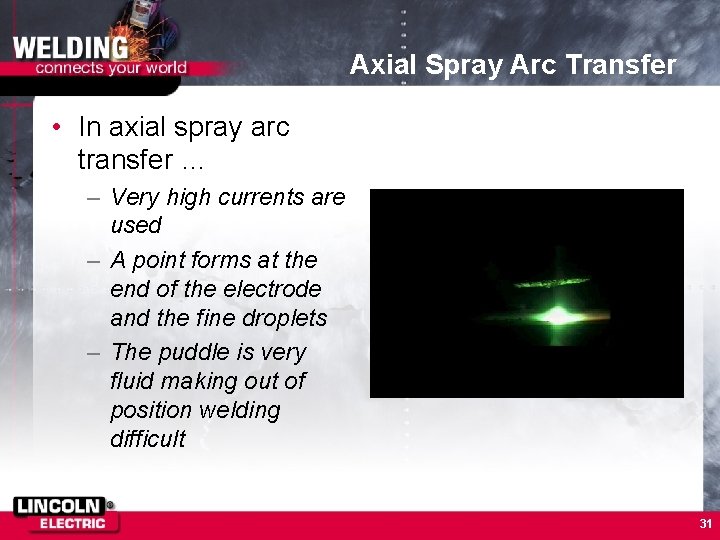 WELDING
connects your world

Axial Spray Arc Transfer

• In axial spray arc transfer ...
 – Very high currents are used
 – A point forms at the end of the electrode and the fine droplets
 – The puddle is very fluid making out of position welding difficult

LINCOLN®
ELECTRIC

31